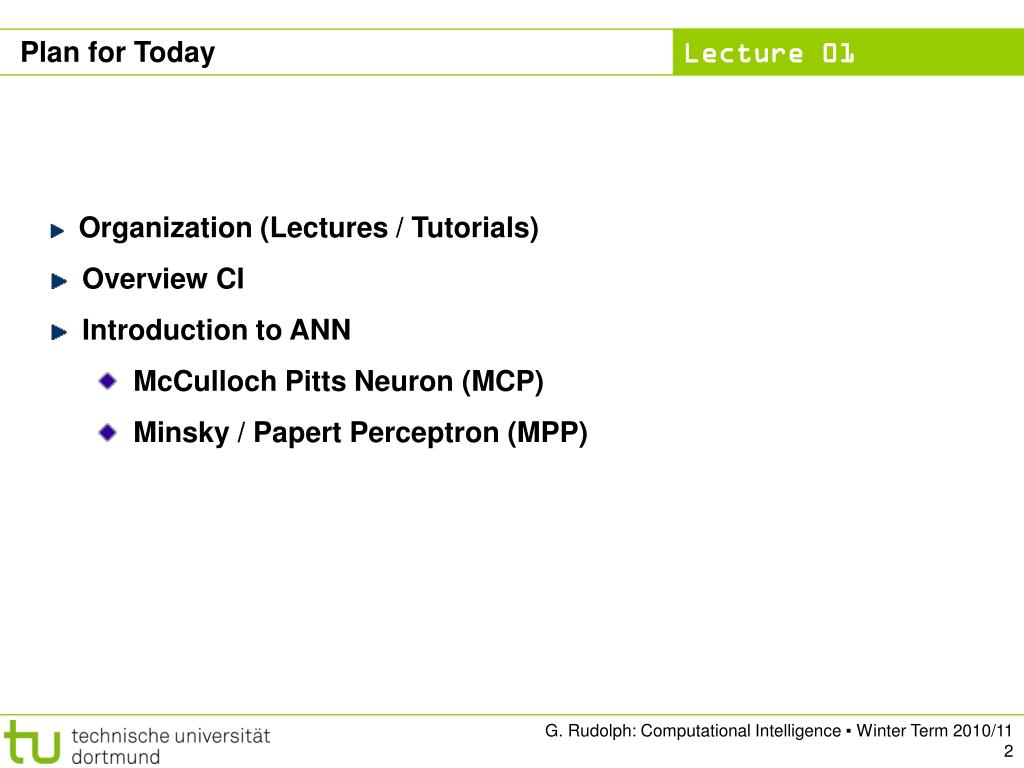 Plan for Today

Lecture 01

Organization (Lectures / Tutorials)

Overview CI

Introduction to ANN

McCulloch Pitts Neuron (MCP)

Minsky / Papert Perceptron (MPP)

tu technische universität dortmund

G. Rudolph: Computational Intelligence ▪ Winter Term 2010/11
2